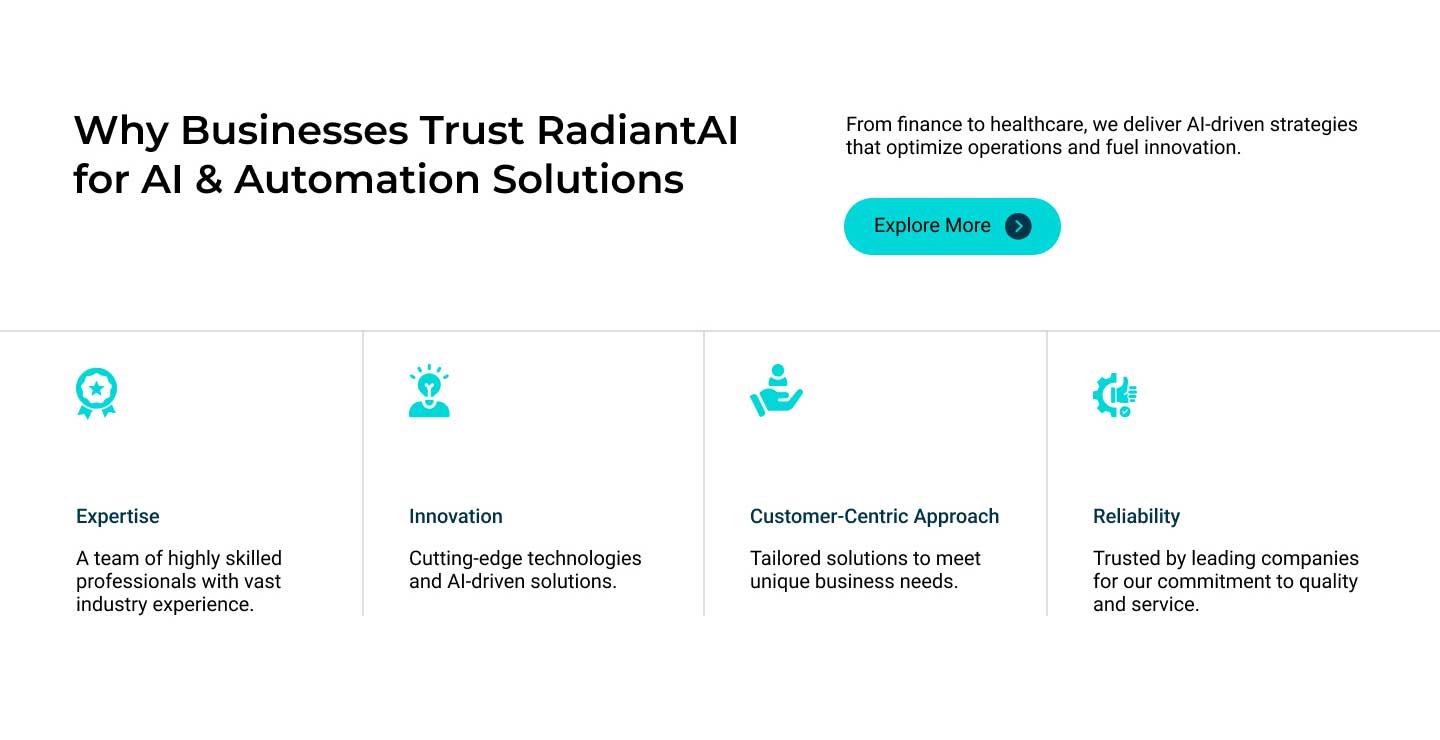 Why Businesses Trust RadiantAI for AI & Automation Solutions

From finance to healthcare, we deliver AI-driven strategies that optimize operations and fuel innovation.

Explore More

Expertise

A team of highly skilled professionals with vast industry experience.

Innovation

Cutting-edge technologies and AI-driven solutions.

Customer-Centric Approach

Tailored solutions to meet unique business needs.

Reliability

Trusted by leading companies for our commitment to quality and service.